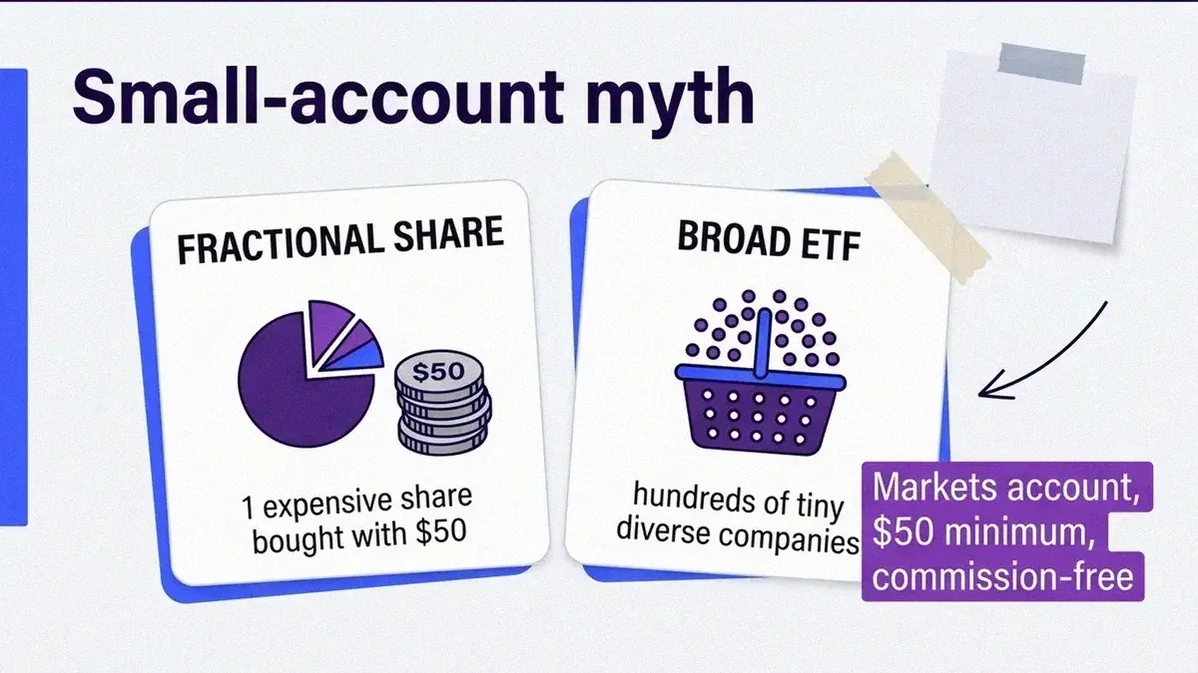 Small-account myth

FRACTIONAL SHARE

$50

1 expensive share bought with $50

BROAD ETF

hundreds of tiny diverse companies

Markets account, $50 minimum, commission-free